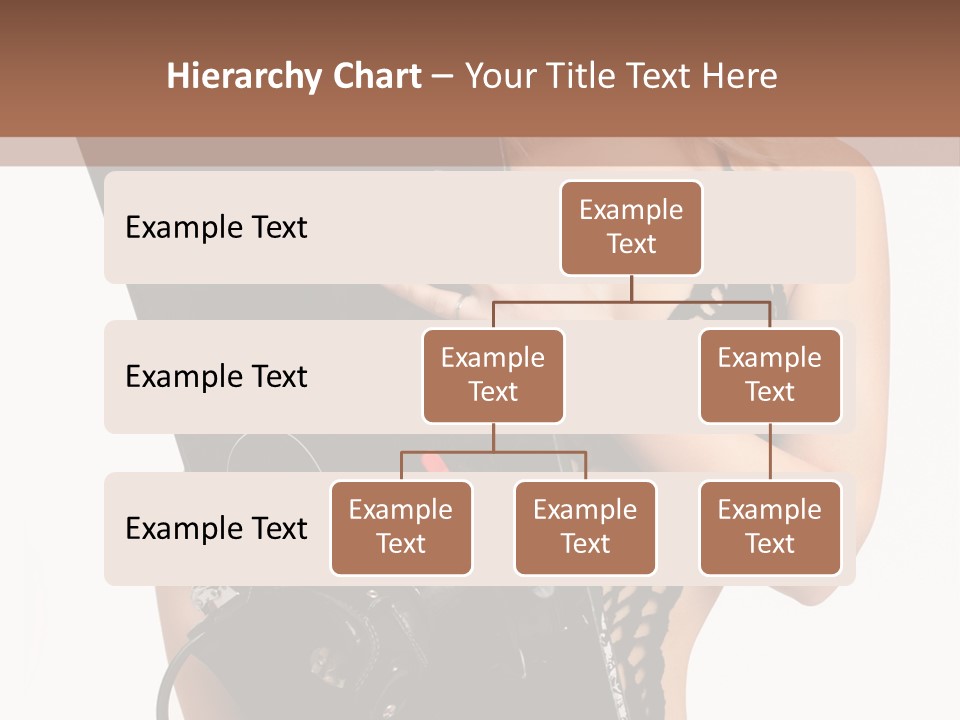 Hierarchy Chart – Your Title Text Here

Example Text

Example Text

Example Text

Example Text

Example Text

Example Text

Example Text

Example Text

Example Text